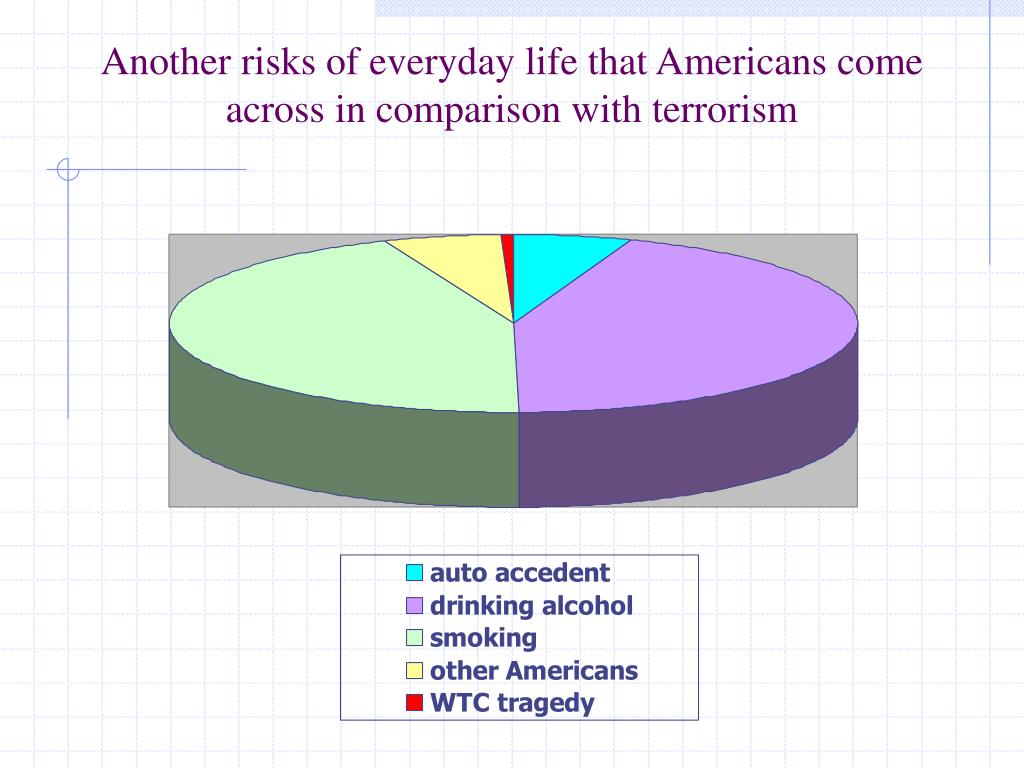 Another risks of everyday life that Americans come across in comparison with terrorism

auto accedent
drinking alcohol
smoking
other Americans
WTC tragedy